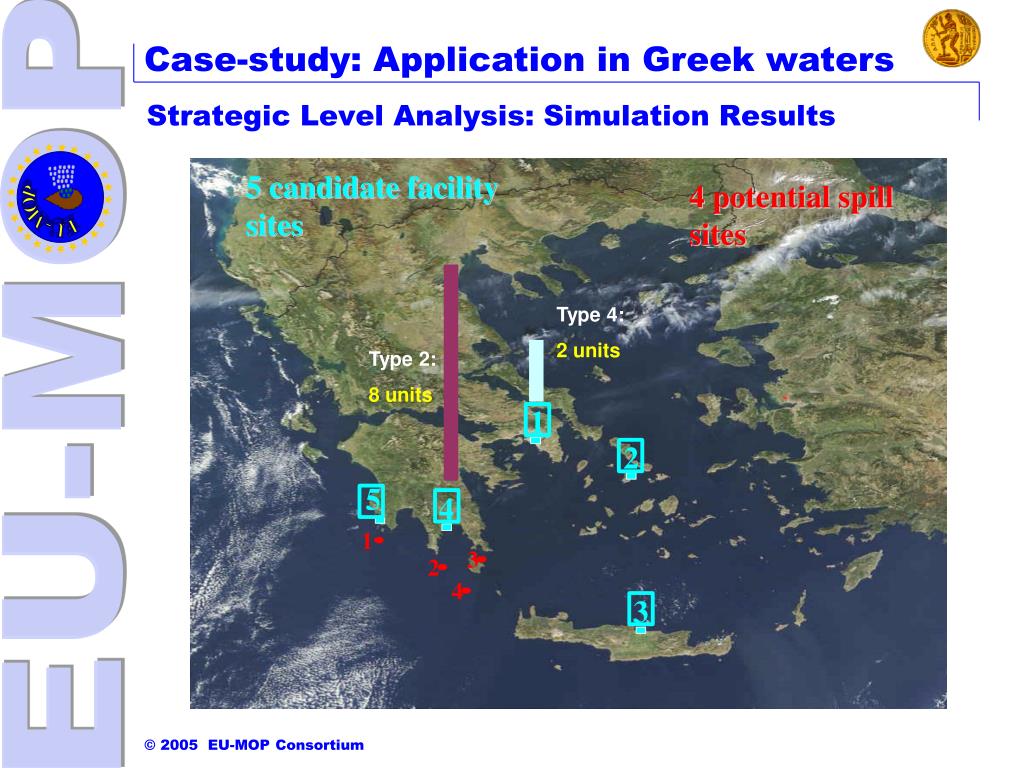 EU-MOP

Case-study: Application in Greek waters

Strategic Level Analysis: Simulation Results

5 candidate facility sites

4 potential spill sites

Type 4:
2 units

Type 2:
8 units

1
2
5
4
1
2
3
4
3

© 2005 EU-MOP Consortium